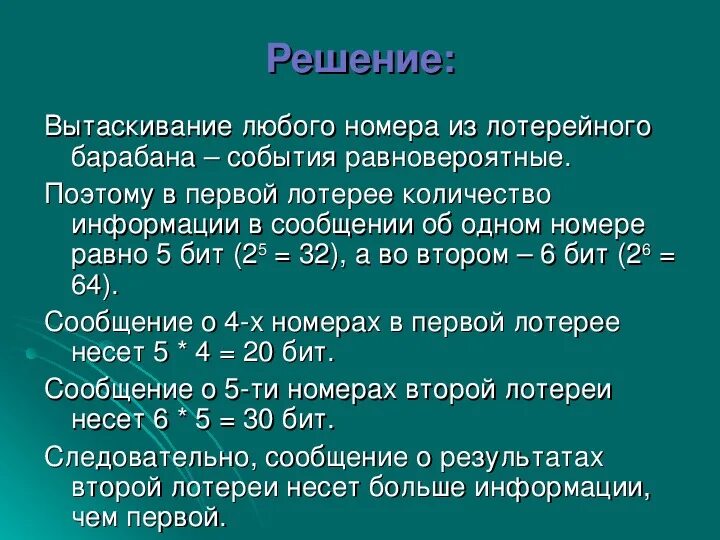 Решение:

Вытаскивание любого номера из лотерейного барабана – события равновероятные.

Поэтому в первой лотерее количество информации в сообщении об одном номере равно 5 бит ($2^5 = 32$), а во втором – 6 бит ($2^6 = 64$).

Сообщение о 4-х номерах в первой лотерее несет 5 * 4 = 20 бит.

Сообщение о 5-ти номерах второй лотереи несет 6 * 5 = 30 бит.

Следовательно, сообщение о результатах второй лотереи несет больше информации, чем первой.